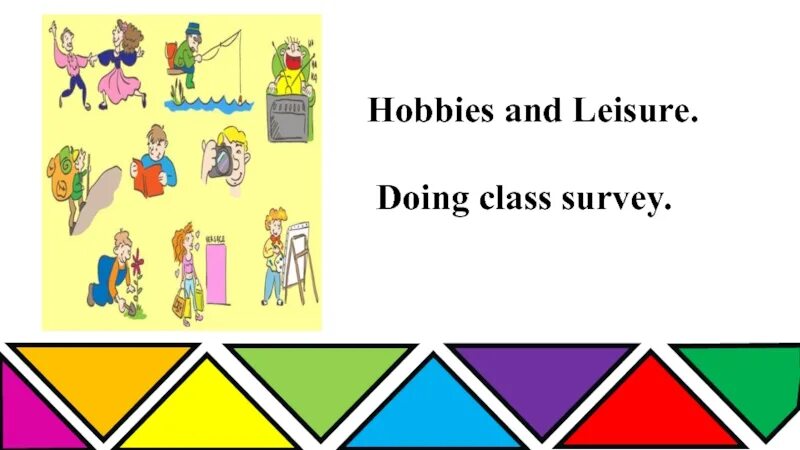 Hobbies and Leisure.

Doing class survey.